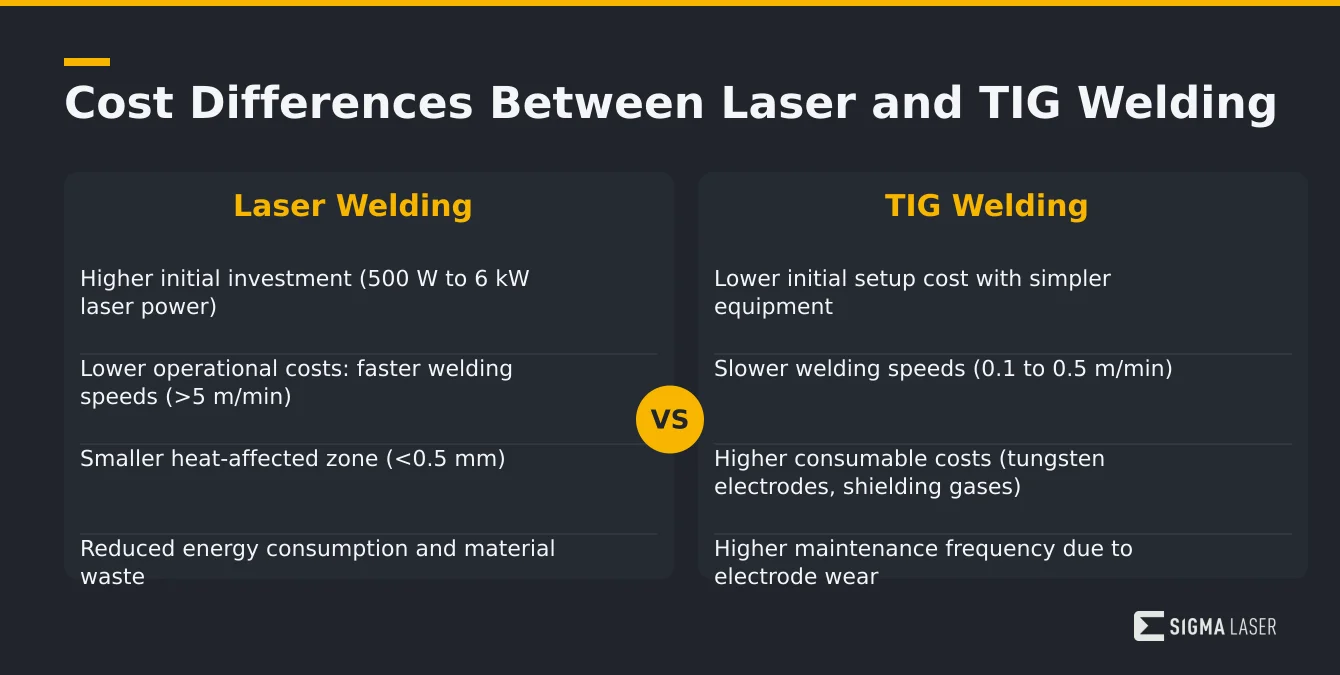 Cost Differences Between Laser and TIG Welding

Laser Welding

Higher initial investment (500 W to 6 kW laser power)

Lower operational costs: faster welding speeds (>5 m/min)

Smaller heat-affected zone (<0.5 mm)

Reduced energy consumption and material waste

VS

TIG Welding

Lower initial setup cost with simpler equipment

Slower welding speeds (0.1 to 0.5 m/min)

Higher consumable costs (tungsten electrodes, shielding gases)

Higher maintenance frequency due to electrode wear

SIGMA LASER